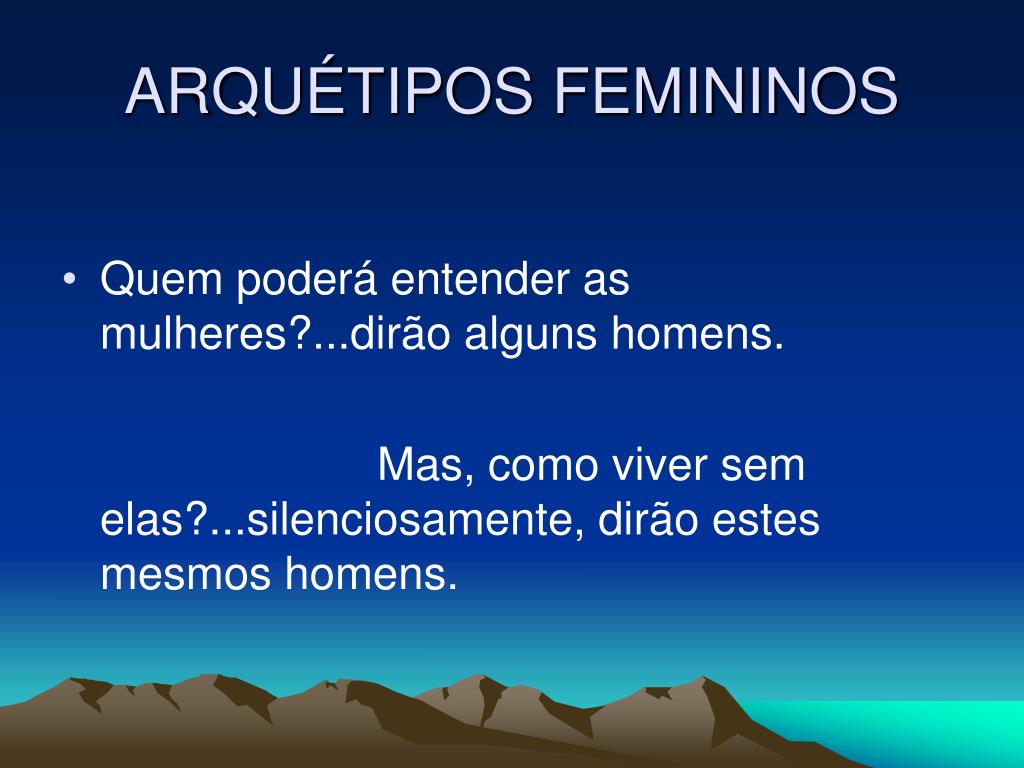 ARQUÉTIPOS FEMININOS

• Quem poderá entender as mulheres?...dirão alguns homens.

Mas, como viver sem elas?...silenciosamente, dirão estes mesmos homens.